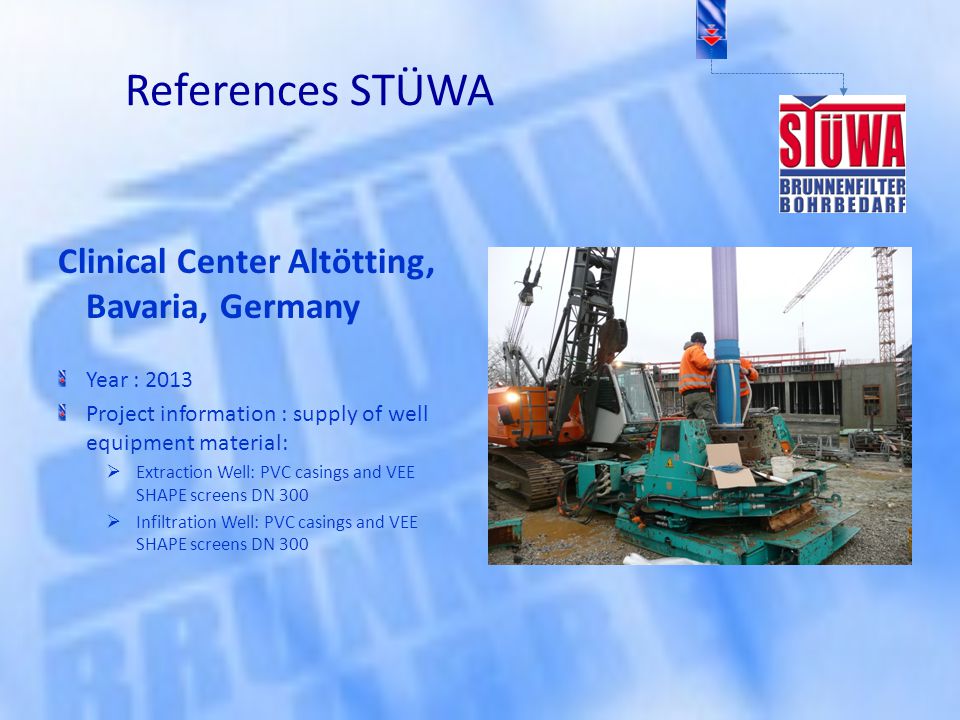 References STÜWA

STÜWA
BRUNNENFILTER
BOHRBEDARF

Clinical Center Altötting, Bavaria, Germany

Year : 2013

Project information : supply of well equipment material:

➢ Extraction Well: PVC casings and VEE SHAPE screens DN 300

➢ Infiltration Well: PVC casings and VEE SHAPE screens DN 300